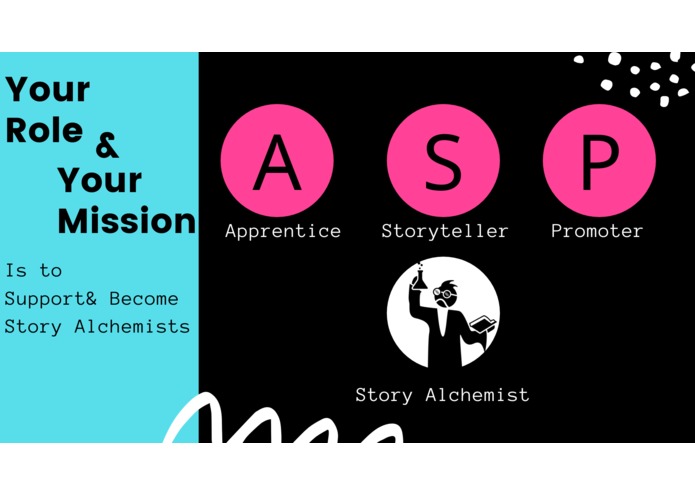 Your Role & Your Mission

Is to Support& Become Story Alchemists

A
Apprentice

S
Storyteller

P
Promoter

Story Alchemist